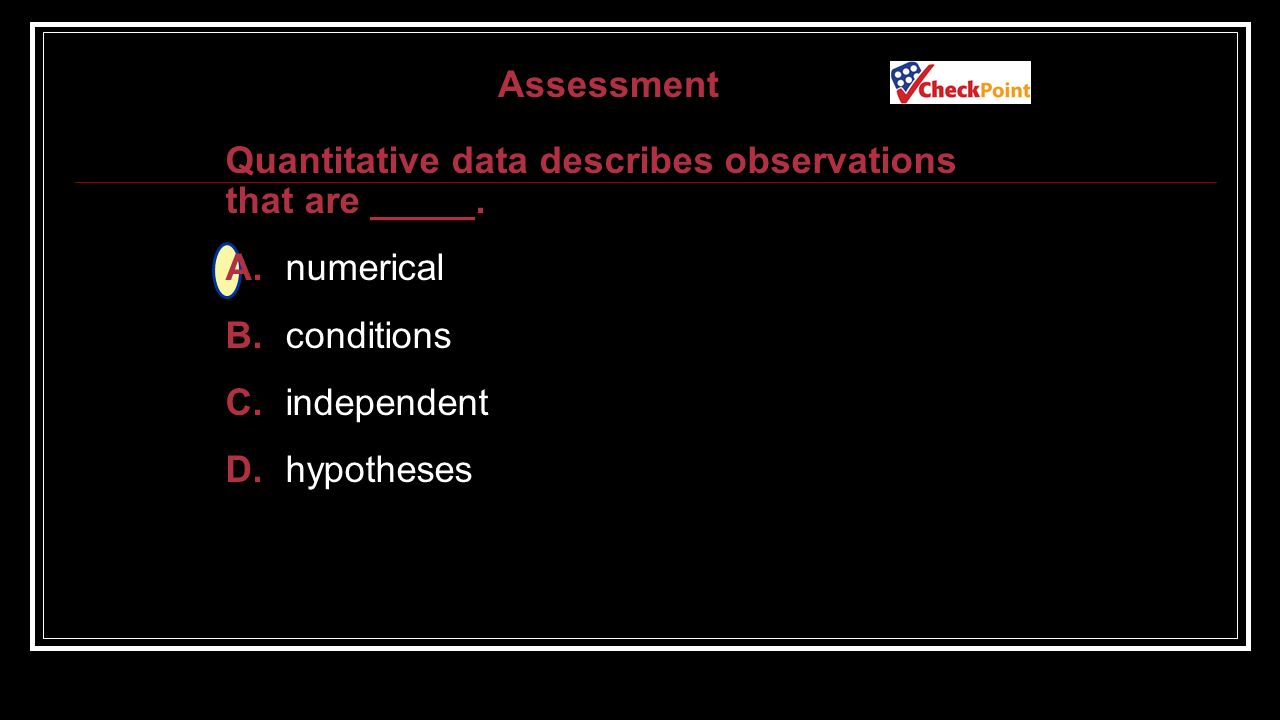 Assessment

CheckPoint

Quantitative data describes observations that are _____.

A. numerical

B. conditions

C. independent

D. hypotheses